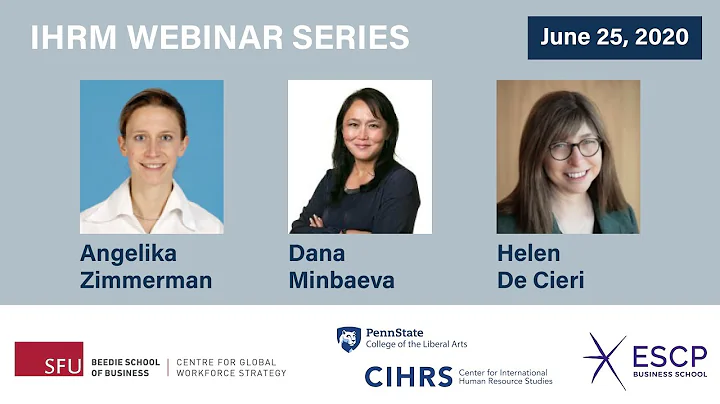 IHRM WEBINAR SERIES

June 25, 2020

Angelika Zimmerman

Dana Minbaeva

Helen De Cieri

SFU BEEDIE SCHOOL OF BUSINESS | CENTRE FOR GLOBAL WORKFORCE STRATEGY

PennState College of the Liberal Arts

CIHRS Center for International Human Resource Studies

ESCP BUSINESS SCHOOL